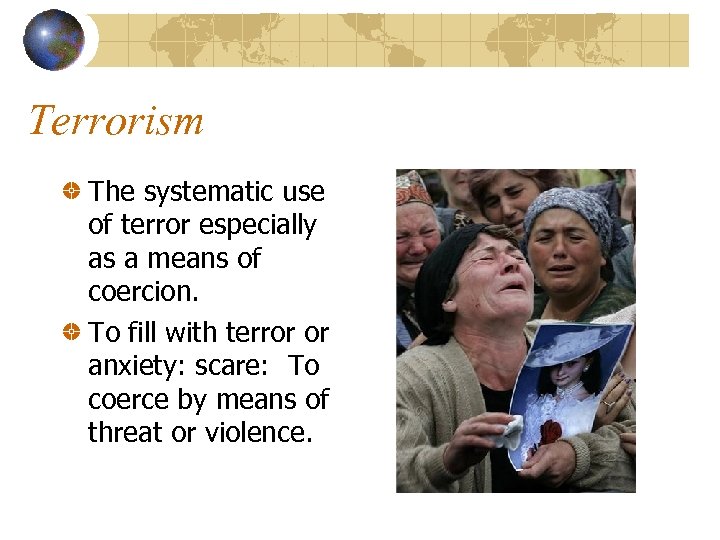 Terrorism

The systematic use of terror especially as a means of coercion.

To fill with terror or anxiety: scare: To coerce by means of threat or violence.